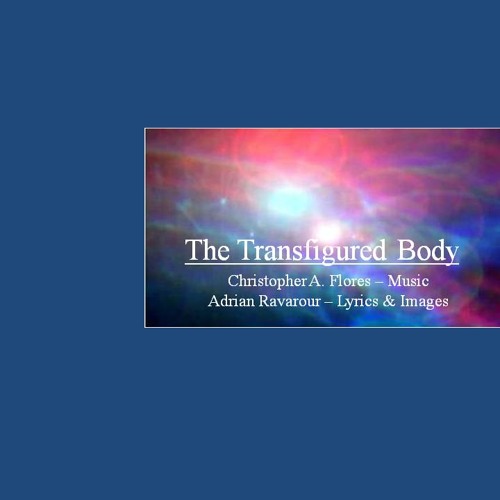 The Transfigured Body

Christopher A. Flores – Music
Adrian Ravarour – Lyrics & Images